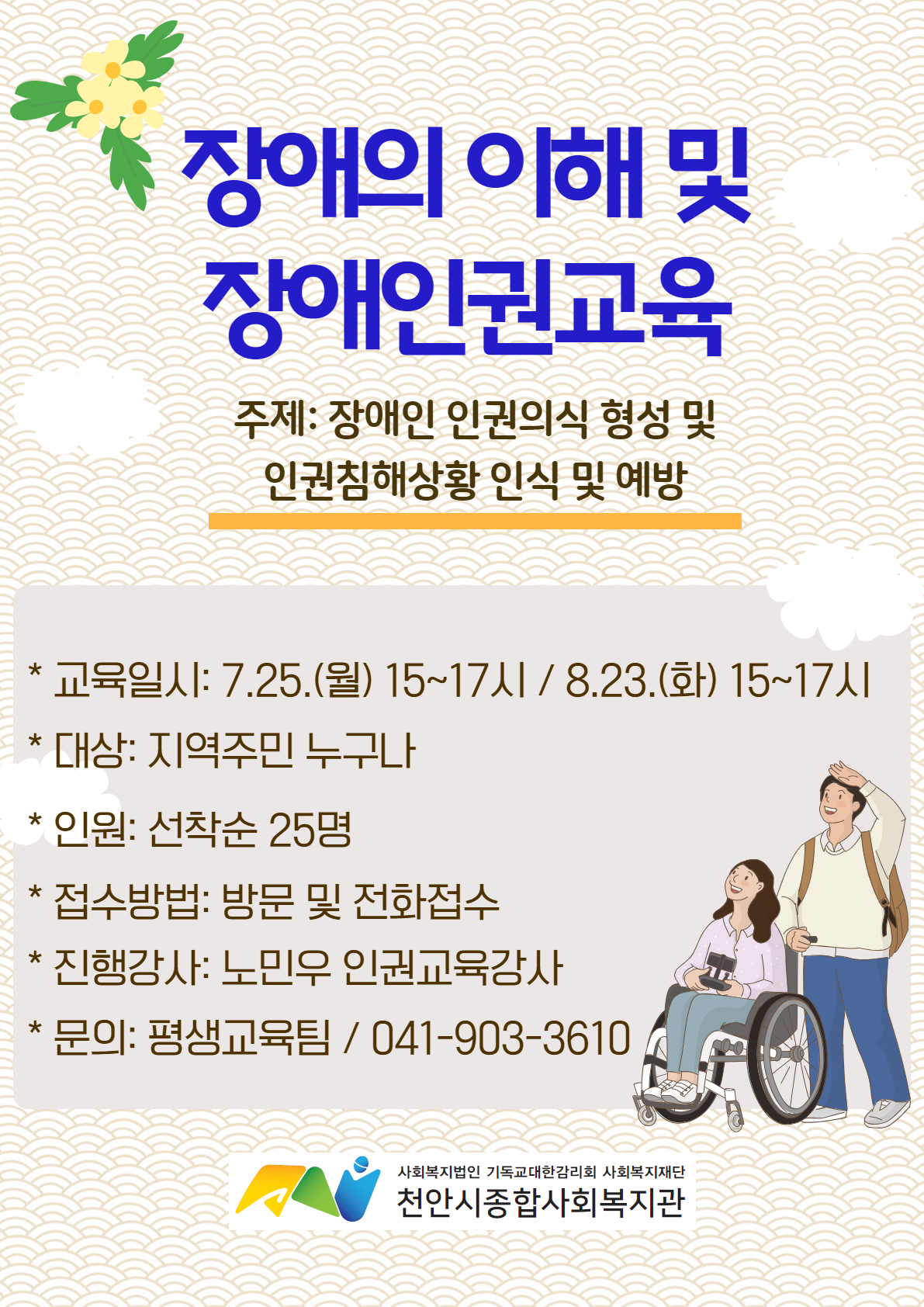 장애의 이해 및
장애인권교육

주제: 장애인 인권의식 형성 및
인권침해상황 인식 및 예방

* 교육일시: 7.25.(월) 15~17시 / 8.23.(화) 15~17시
* 대상: 지역주민 누구나
* 인원: 선착순 25명
* 접수방법: 방문 및 전화접수
* 진행강사: 노민우 인권교육강사
* 문의: 평생교육팀 / 041-903-3610

사회복지법인 기독교대한감리회 사회복지재단
천안시종합사회복지관